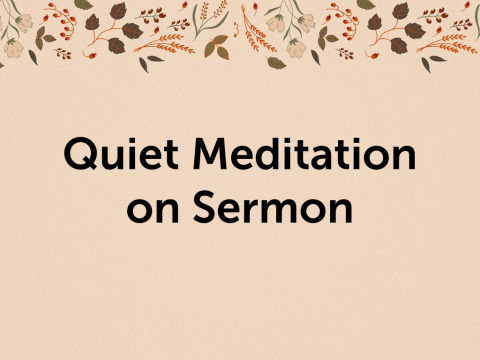 Quiet Meditation on Sermon